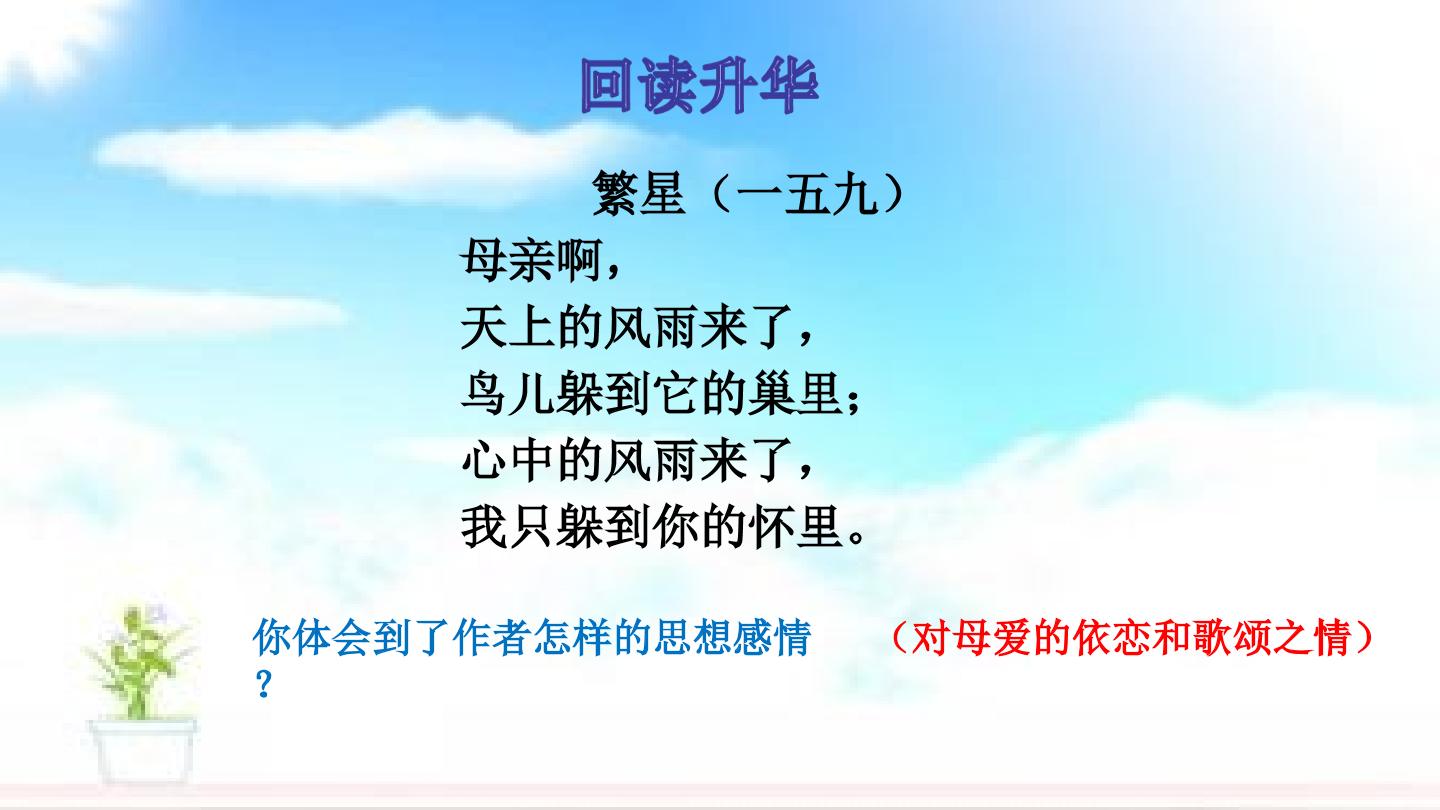 回读升华

繁星（一五九）

母亲啊，
天上的风雨来了，
鸟儿躲到它的巢里；
心中的风雨来了，
我只躲到你的怀里。

你体会到了作者怎样的思想感情？

（对母爱的依恋和歌颂之情）